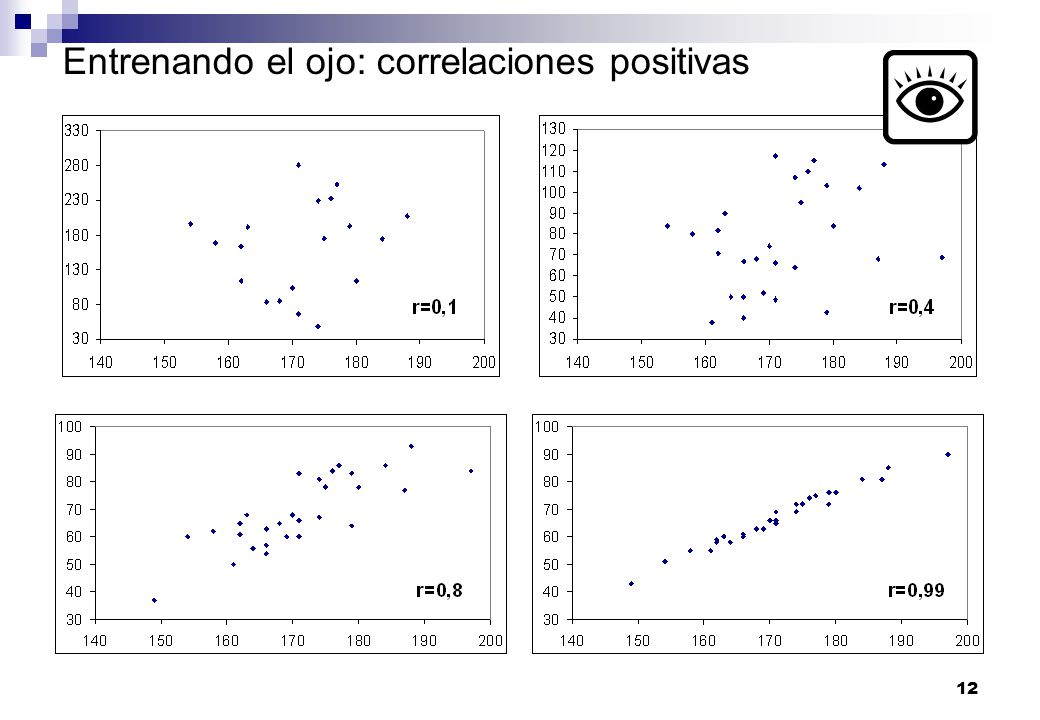 Entrenando el ojo: correlaciones positivas

330
280
230
180
130
80
30
140 150 160 170 180 190 200
r=0,1

130
120
110
100
90
80
70
60
50
40
30
140 150 160 170 180 190 200
r=0,4

100
90
80
70
60
50
40
30
140 150 160 170 180 190 200
r=0,8

100
90
80
70
60
50
40
30
140 150 160 170 180 190 200
r=0,99

12